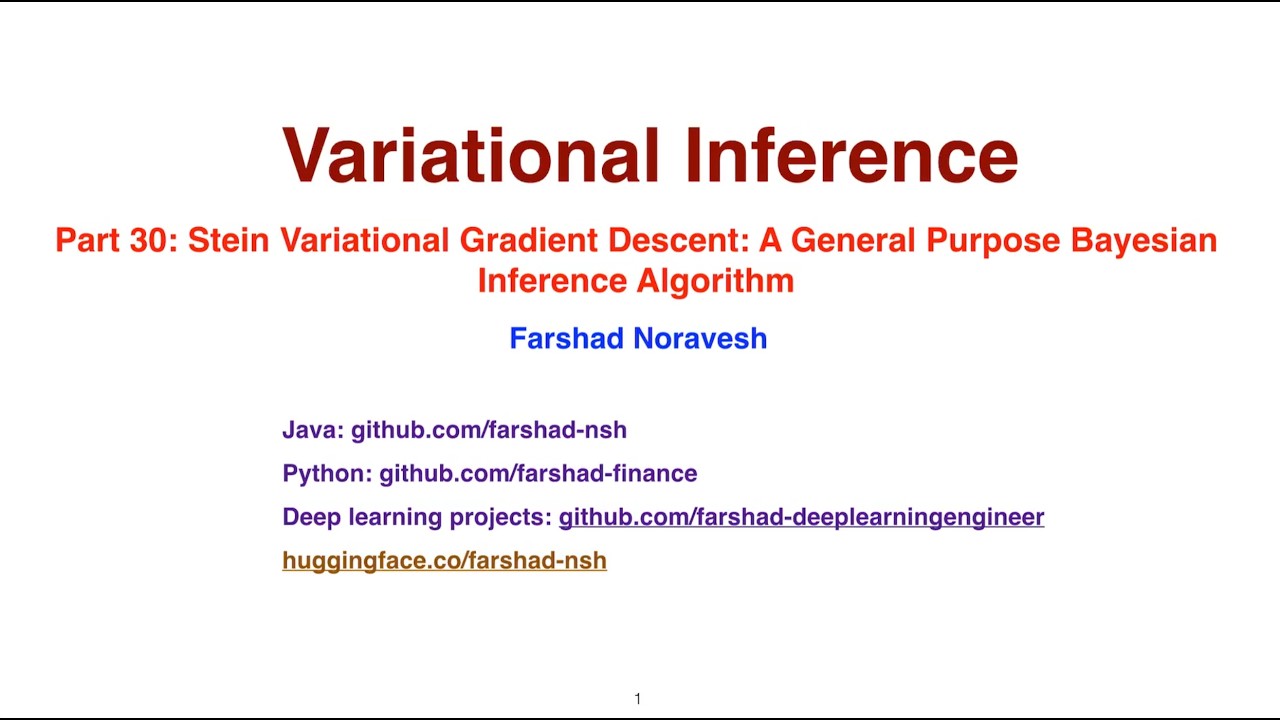 Variational Inference

Part 30: Stein Variational Gradient Descent: A General Purpose Bayesian Inference Algorithm

Farshad Noravesh

Java: github.com/farshad-nsh

Python: github.com/farshad-finance

Deep learning projects: github.com/farshad-deeplearningengineer

huggingface.co/farshad-nsh

1